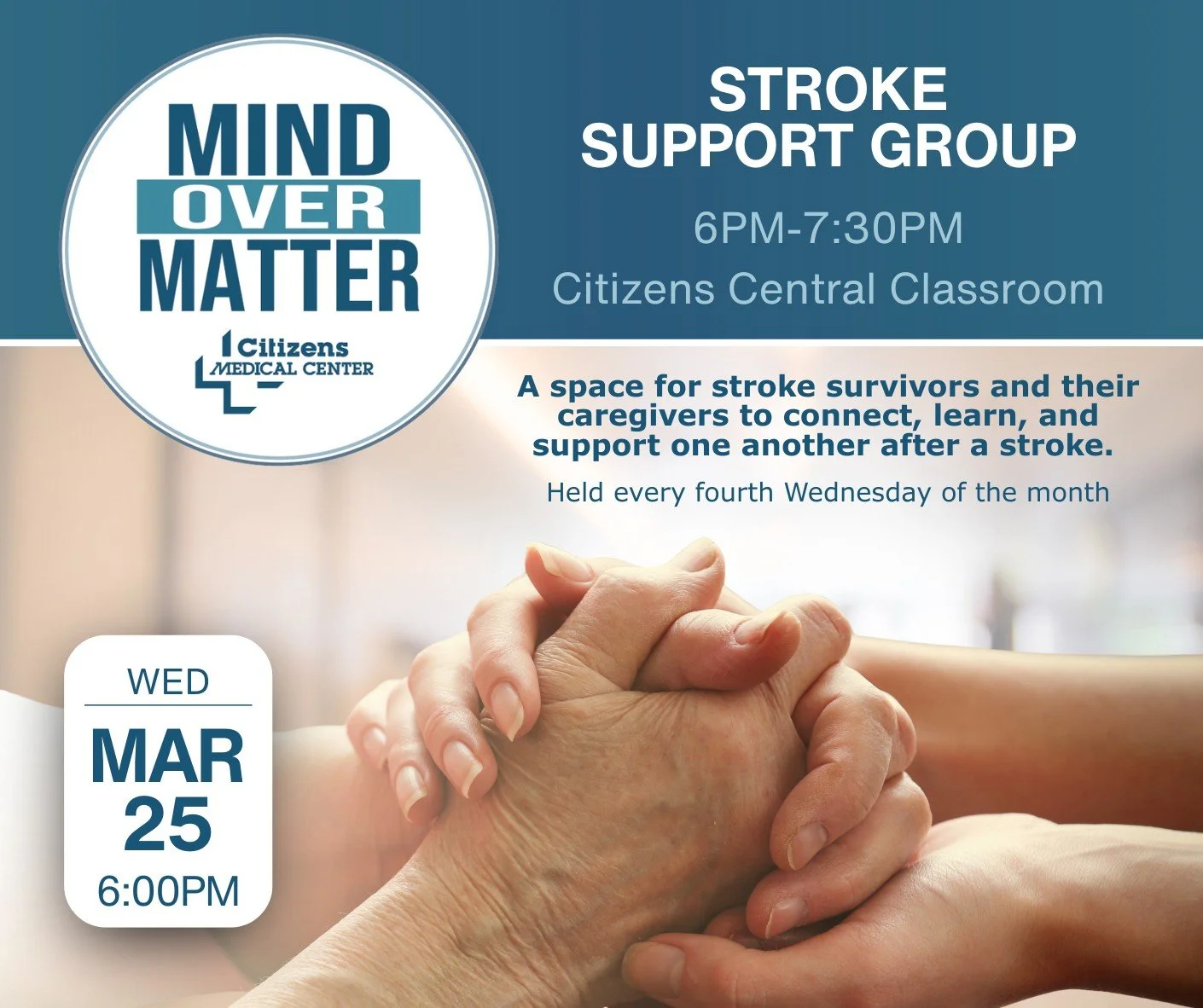 MIND
OVER
MATTER
Citizens
MEDICAL CENTER

STROKE
SUPPORT GROUP

6PM-7:30PM

Citizens Central Classroom

A space for stroke survivors and their caregivers to connect, learn, and support one another after a stroke.

Held every fourth Wednesday of the month

WED
MAR
25
6:00PM